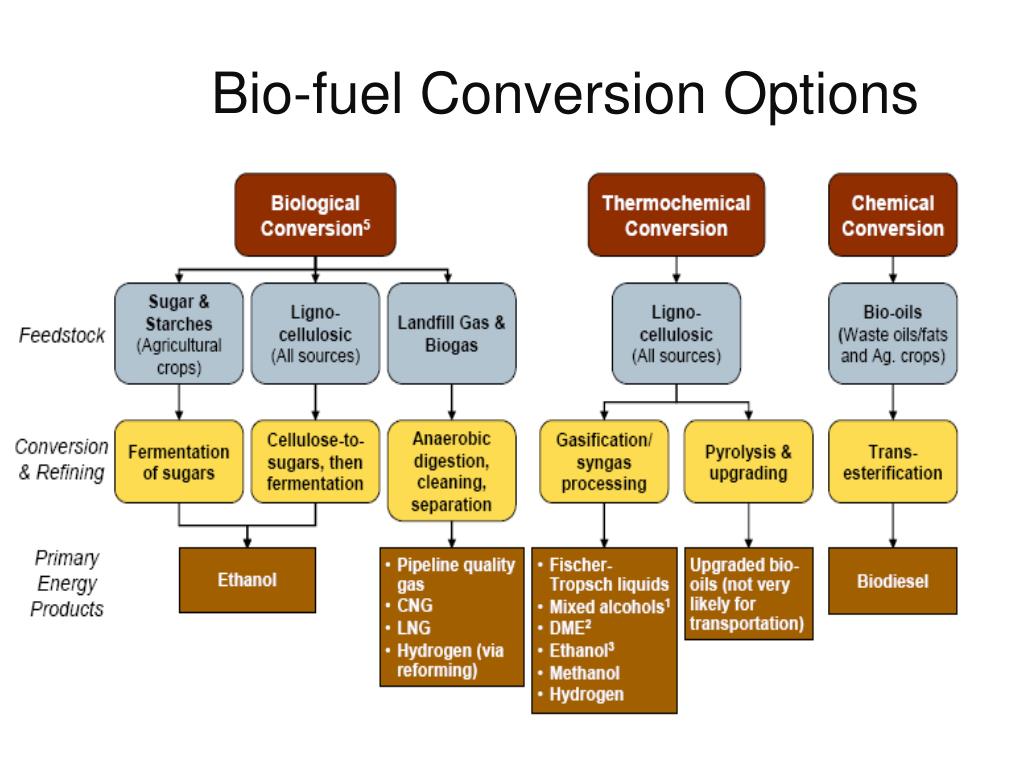 Bio-fuel Conversion Options

Biological Conversion$^5$

Thermochemical Conversion

Chemical Conversion

Feedstock

Sugar & Starches (Agricultural crops)

Ligno-cellulosic (All sources)

Landfill Gas & Biogas

Ligno-cellulosic (All sources)

Bio-oils (Waste oils/fats and Ag. crops)

Conversion & Refining

Fermentation of sugars

Cellulose-to-sugars, then fermentation

Anaerobic digestion, cleaning, separation

Gasification/ syngas processing

Pyrolysis & upgrading

Trans-esterification

Primary Energy Products

Ethanol

• Pipeline quality gas
• CNG
• LNG
• Hydrogen (via reforming)

• Fischer-Tropsch liquids
• Mixed alcohols$^1$
• DME$^2$
• Ethanol$^3$
• Methanol
• Hydrogen

Upgraded bio-oils (not very likely for transportation)

Biodiesel